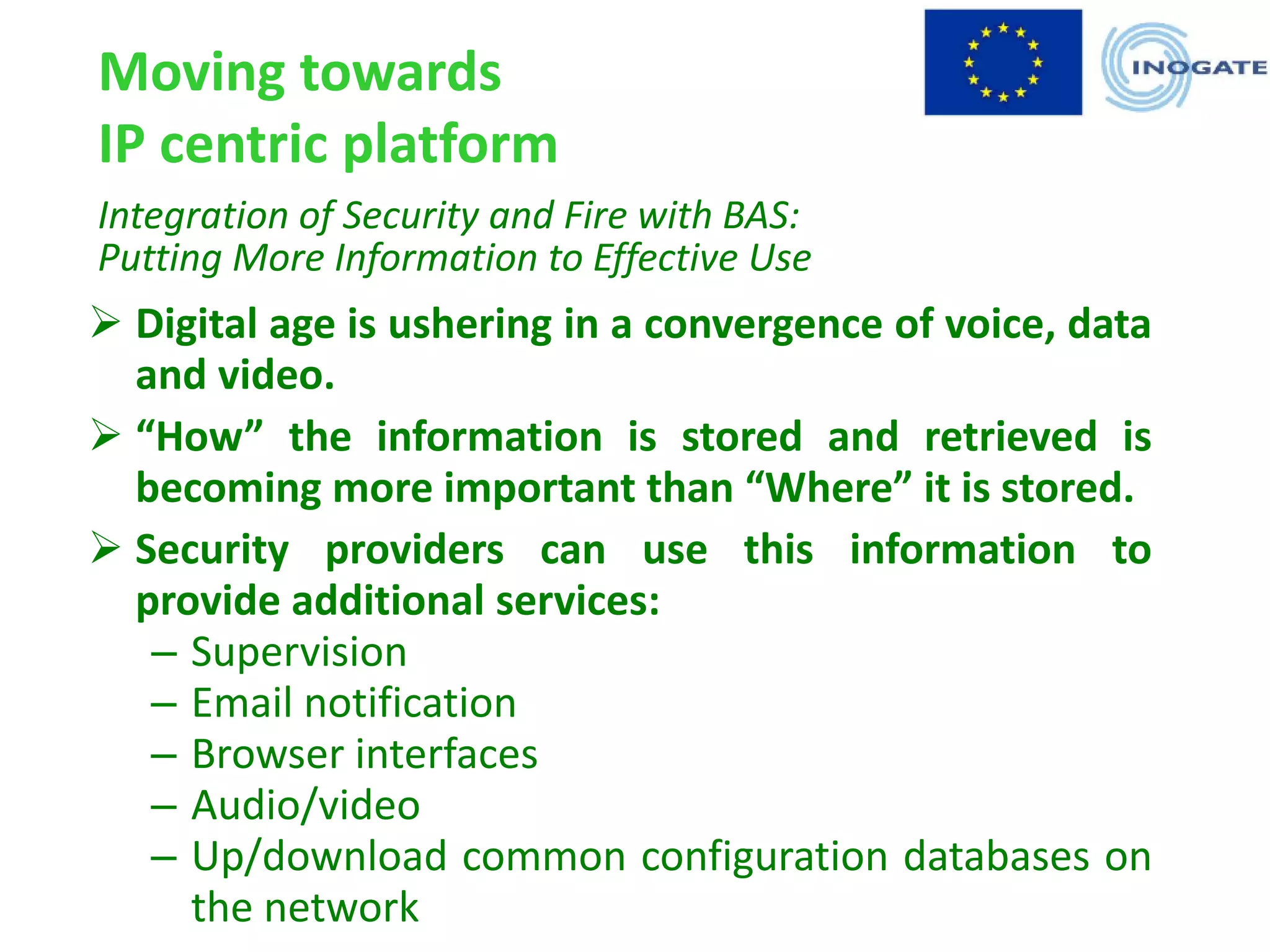 Moving towards
IP centric platform

INOGATE

Integration of Security and Fire with BAS:
Putting More Information to Effective Use

➢ Digital age is ushering in a convergence of voice, data and video.

➢ “How” the information is stored and retrieved is becoming more important than “Where” it is stored.

➢ Security providers can use this information to provide additional services:
– Supervision
– Email notification
– Browser interfaces
– Audio/video
– Up/download common configuration databases on the network